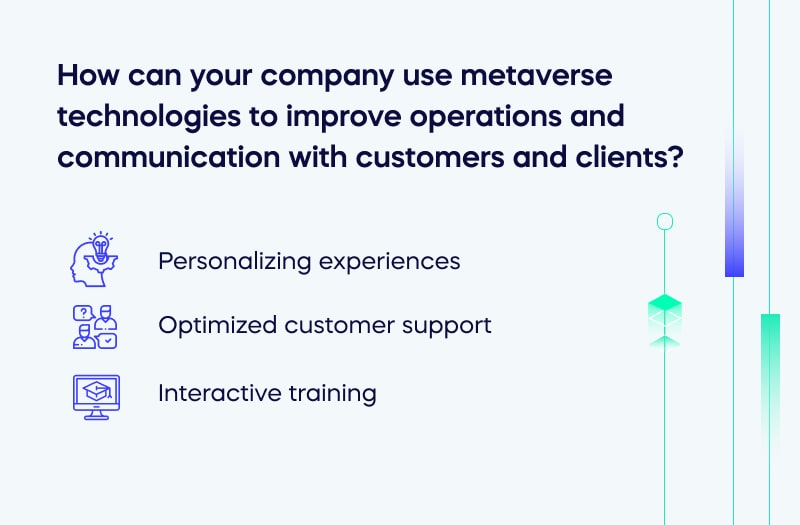 How can your company use metaverse technologies to improve operations and communication with customers and clients?

Personalizing experiences

Optimized customer support

Interactive training